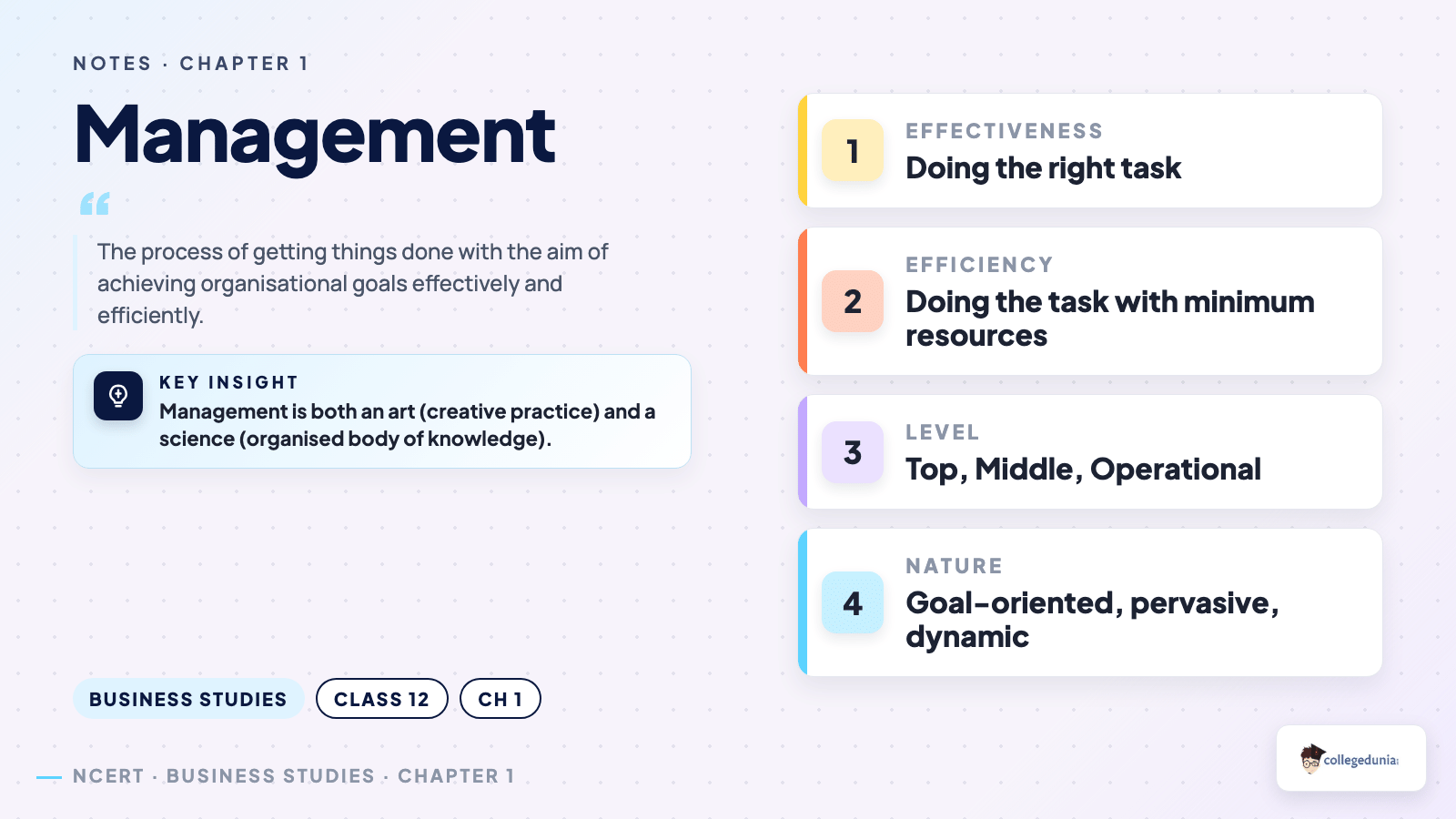 NOTES · CHAPTER 1

Management

The process of getting things done with the aim of achieving organisational goals effectively and efficiently.

KEY INSIGHT
Management is both an art (creative practice) and a science (organised body of knowledge).

BUSINESS STUDIES CLASS 12 CH 1

NCERT · BUSINESS STUDIES · CHAPTER 1

1 EFFECTIVENESS
Doing the right task

2 EFFICIENCY
Doing the task with minimum resources

3 LEVEL
Top, Middle, Operational

4 NATURE
Goal-oriented, pervasive, dynamic

collegedunia